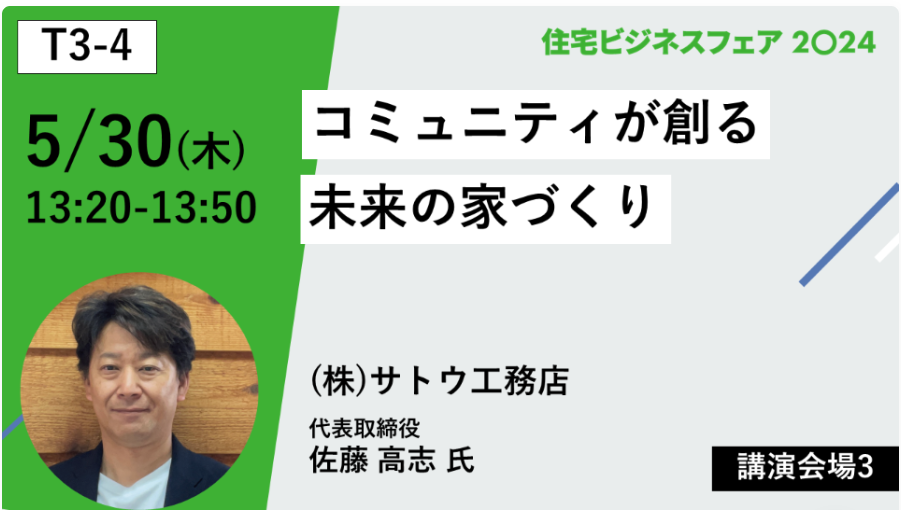 T3-4

住宅ビジネスフェア 2024

5/30(木)
13:20-13:50

コミュニティが創る
未来の家づくり

(株)サトウ工務店

代表取締役
佐藤 高志 氏

講演会場3